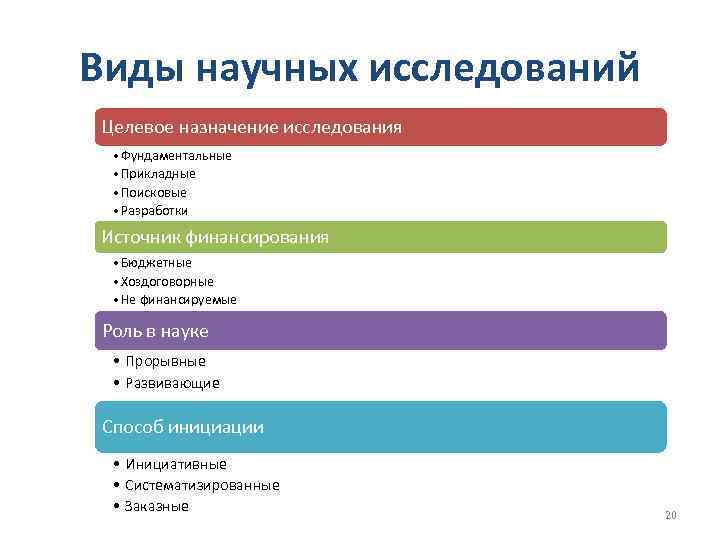 Виды научных исследований

Целевое назначение исследования

• Фундаментальные
• Прикладные
• Поисковые
• Разработки

Источник финансирования

• Бюджетные
• Хоздоговорные
• Не финансируемые

Роль в науке

• Прорывные
• Развивающие

Способ инициации

• Инициативные
• Систематизированные
• Заказные

20